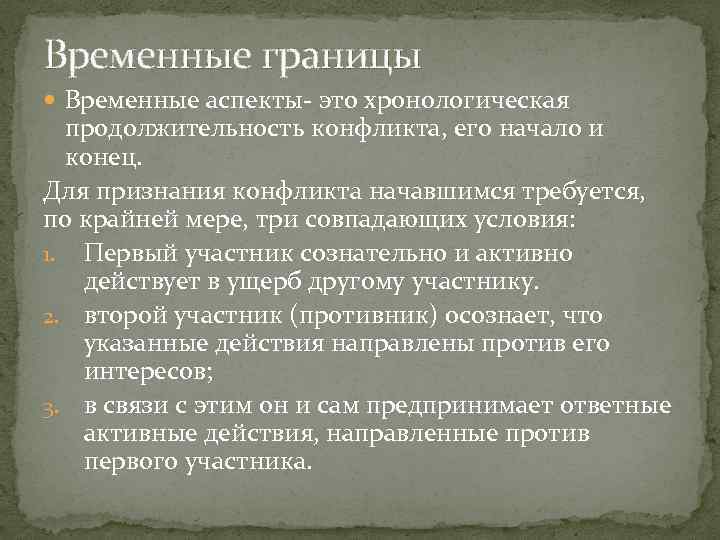 Временные границы

Временные аспекты- это хронологическая продолжительность конфликта, его начало и конец.

Для признания конфликта начавшимся требуется, по крайней мере, три совпадающих условия:

1. Первый участник сознательно и активно действует в ущерб другому участнику.
2. второй участник (противник) осознает, что указанные действия направлены против его интересов;
3. в связи с этим он и сам предпринимает ответные активные действия, направленные против первого участника.